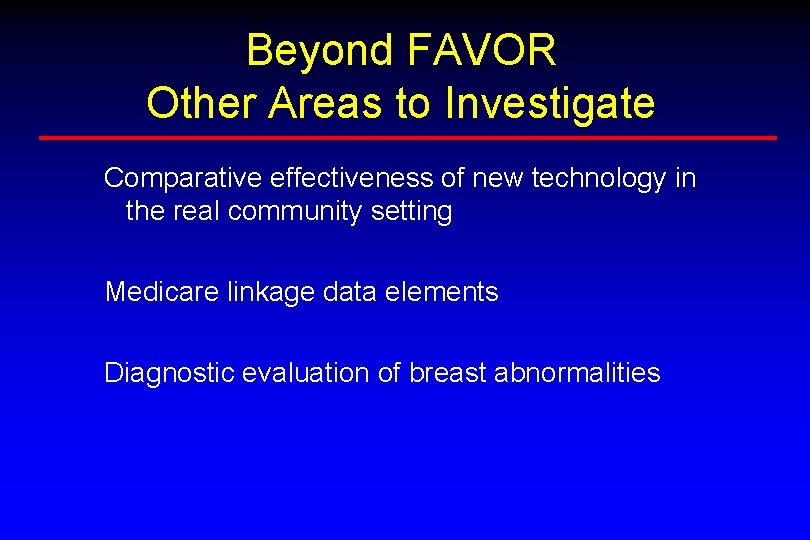 Beyond FAVOR
Other Areas to Investigate

Comparative effectiveness of new technology in the real community setting

Medicare linkage data elements

Diagnostic evaluation of breast abnormalities